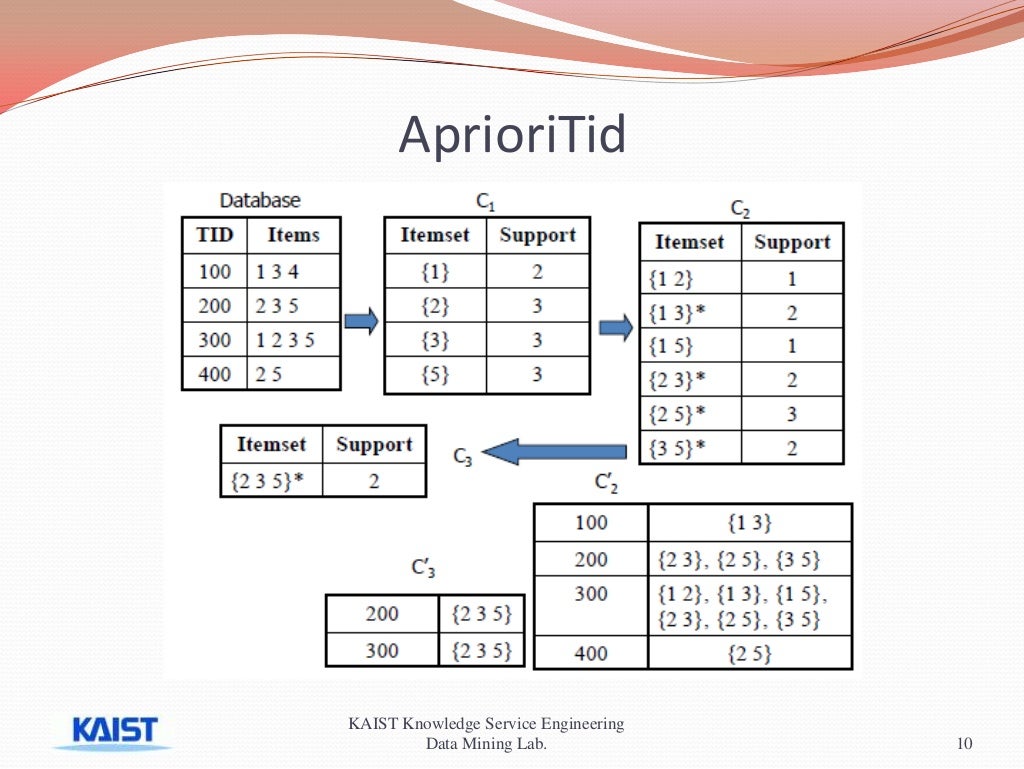 AprioriTid

Database

| TID | Items |
|---|---|
| 100 | 1 3 4 |
| 200 | 2 3 5 |
| 300 | 1 2 3 5 |
| 400 | 2 5 |

$C_1$

| Itemset | Support |
|---|---|
| {1} | 2 |
| {2} | 3 |
| {3} | 3 |
| {5} | 3 |

$C_2$

| Itemset | Support |
|---|---|
| {1 2} | 1 |
| {1 3}* | 2 |
| {1 5} | 1 |
| {2 3}* | 2 |
| {2 5}* | 3 |
| {3 5}* | 2 |

$C_3$

| Itemset | Support |
|---|---|
| {2 3 5}* | 2 |

$C'_2$

| 100 | {1 3} |
|---|---|
| 200 | {2 3}, {2 5}, {3 5} |
| 300 | {1 2}, {1 3}, {1 5}, {2 3}, {2 5}, {3 5} |
| 400 | {2 5} |

$C'_3$

| 200 | {2 3 5} |
|---|---|
| 300 | {2 3 5} |

KAIST

KAIST Knowledge Service Engineering
Data Mining Lab.

10